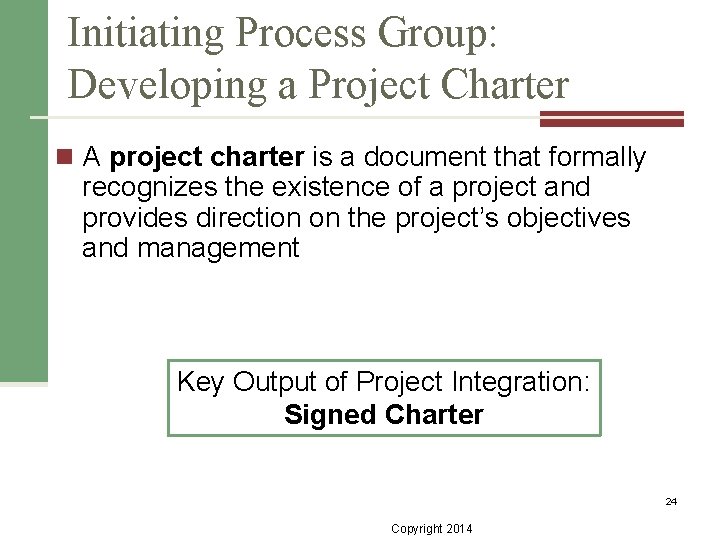 Initiating Process Group: Developing a Project Charter

A project charter is a document that formally recognizes the existence of a project and provides direction on the project's objectives and management

Key Output of Project Integration:
Signed Charter

24

Copyright 2014